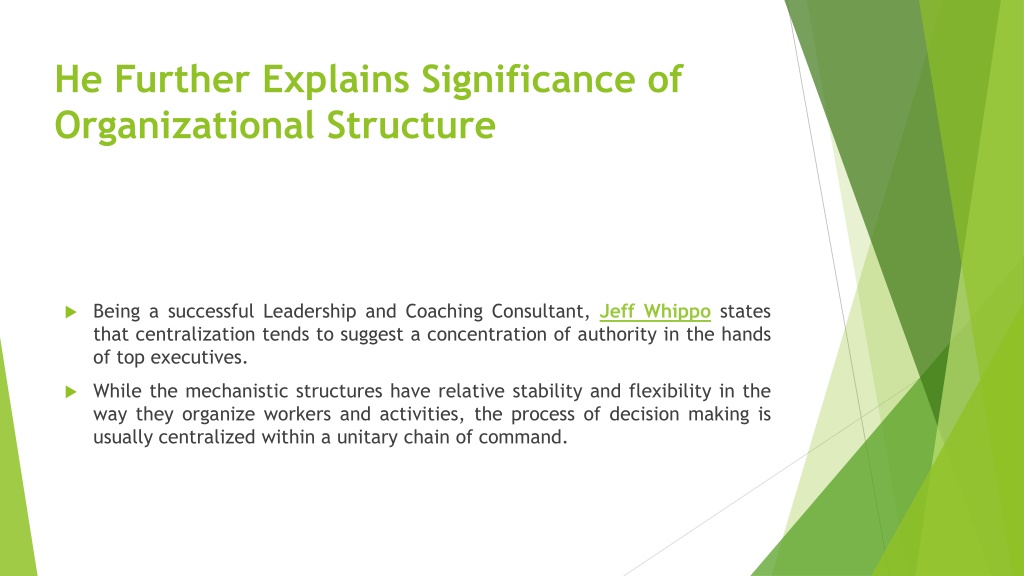 He Further Explains Significance of Organizational Structure

Being a successful Leadership and Coaching Consultant, Jeff Whippo states that centralization tends to suggest a concentration of authority in the hands of top executives.

While the mechanistic structures have relative stability and flexibility in the way they organize workers and activities, the process of decision making is usually centralized within a unitary chain of command.